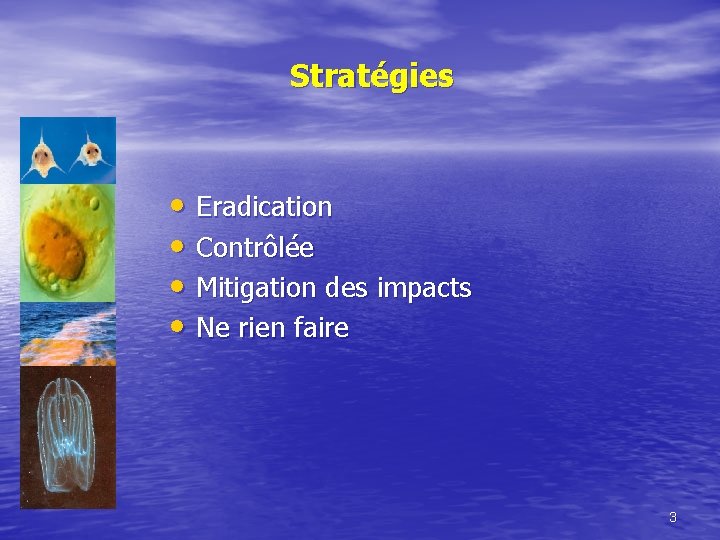 Stratégies

• Eradication
• Contrôlée
• Mitigation des impacts
• Ne rien faire

3